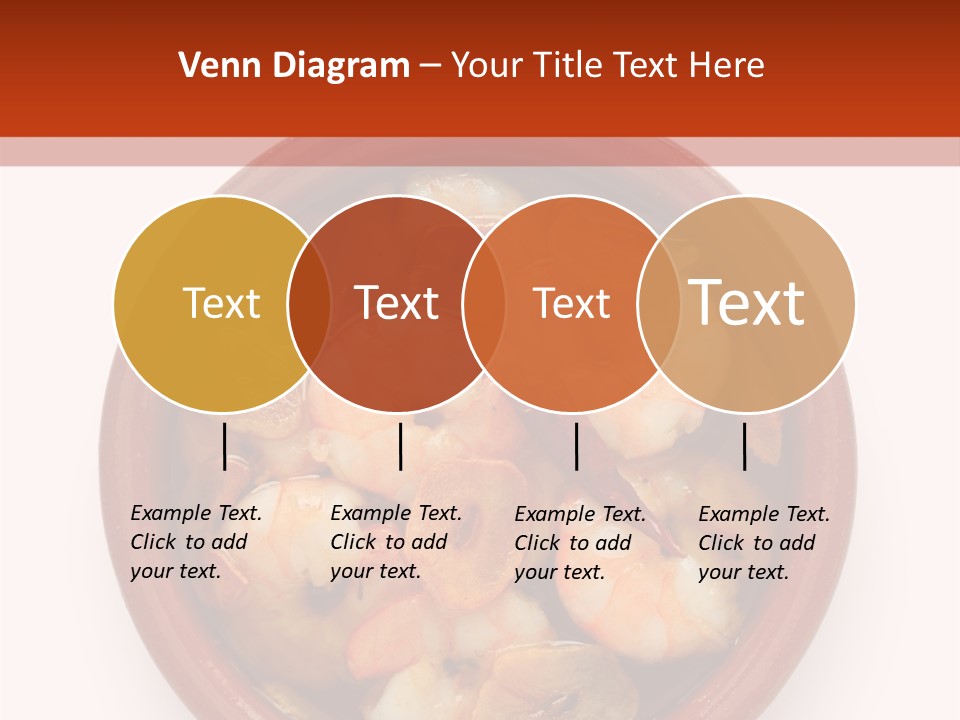 Venn Diagram – Your Title Text Here

Text

Text

Text

Text

Example Text. Click to add your text.

Example Text. Click to add your text.

Example Text. Click to add your text.

Example Text. Click to add your text.